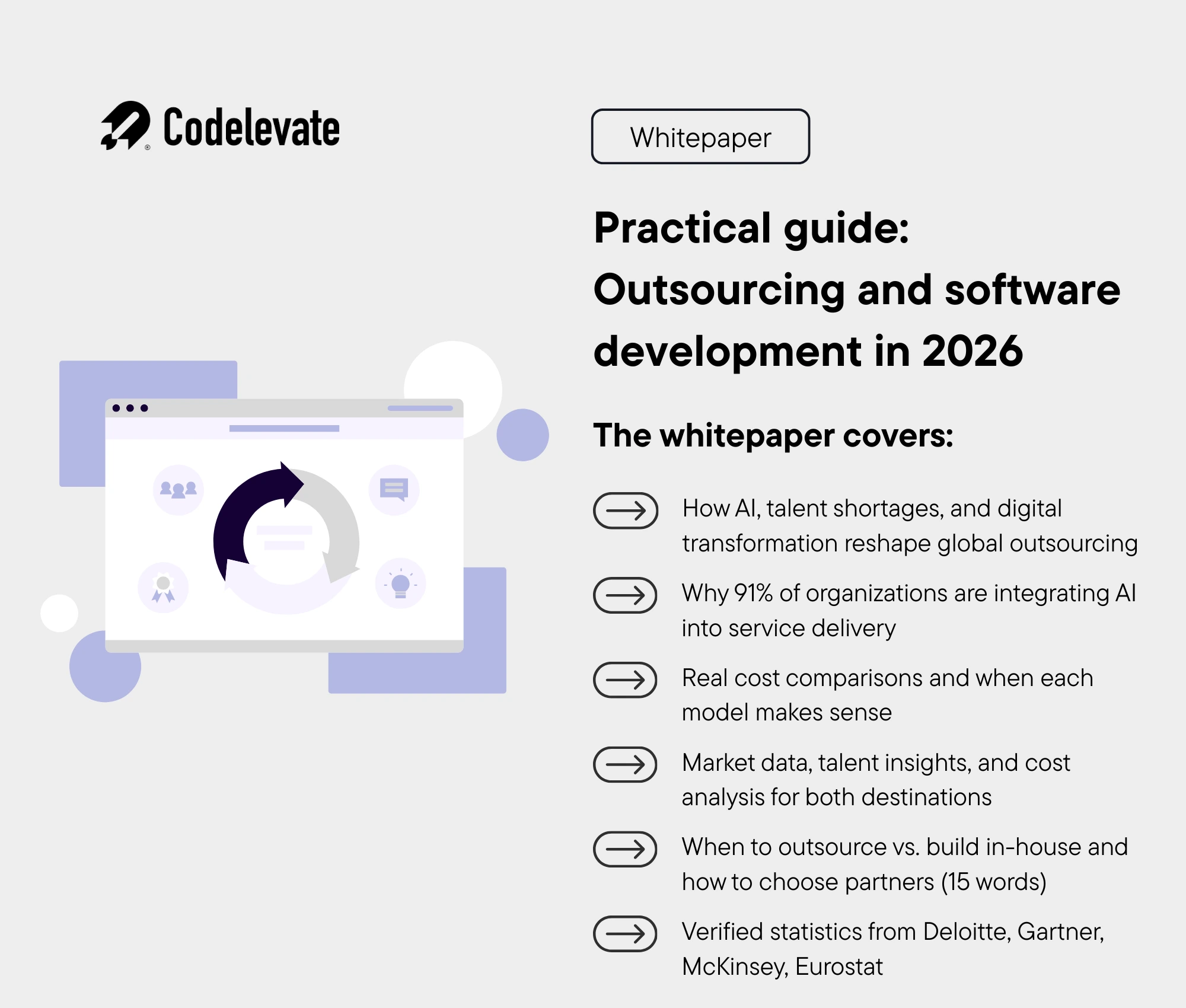 Codelevate

Whitepaper

Practical guide: Outsourcing and software development in 2026

The whitepaper covers:

How AI, talent shortages, and digital transformation reshape global outsourcing

Why 91% of organizations are integrating AI into service delivery

Real cost comparisons and when each model makes sense

Market data, talent insights, and cost analysis for both destinations

When to outsource vs. build in-house and how to choose partners (15 words)

Verified statistics from Deloitte, Gartner, McKinsey, Eurostat